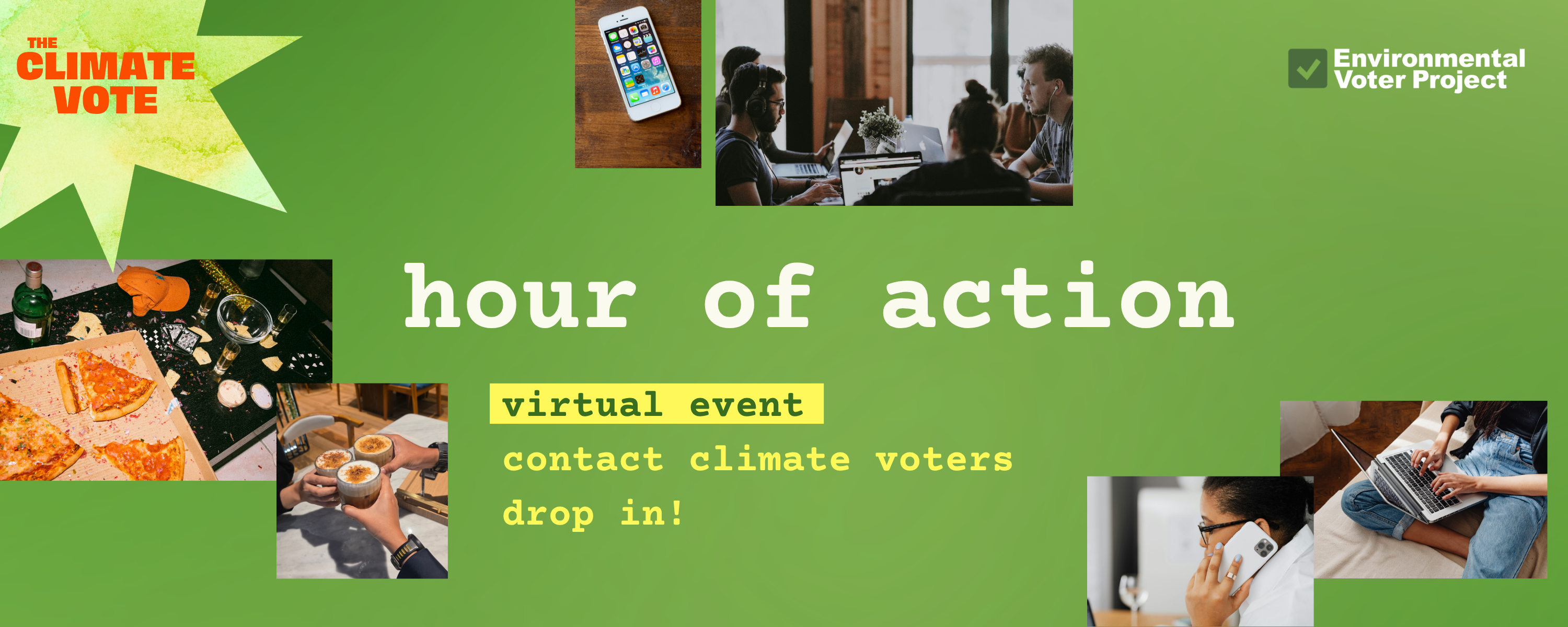 THE CLIMATE VOTE

Environmental Voter Project

hour of action

virtual event

contact climate voters

drop in!